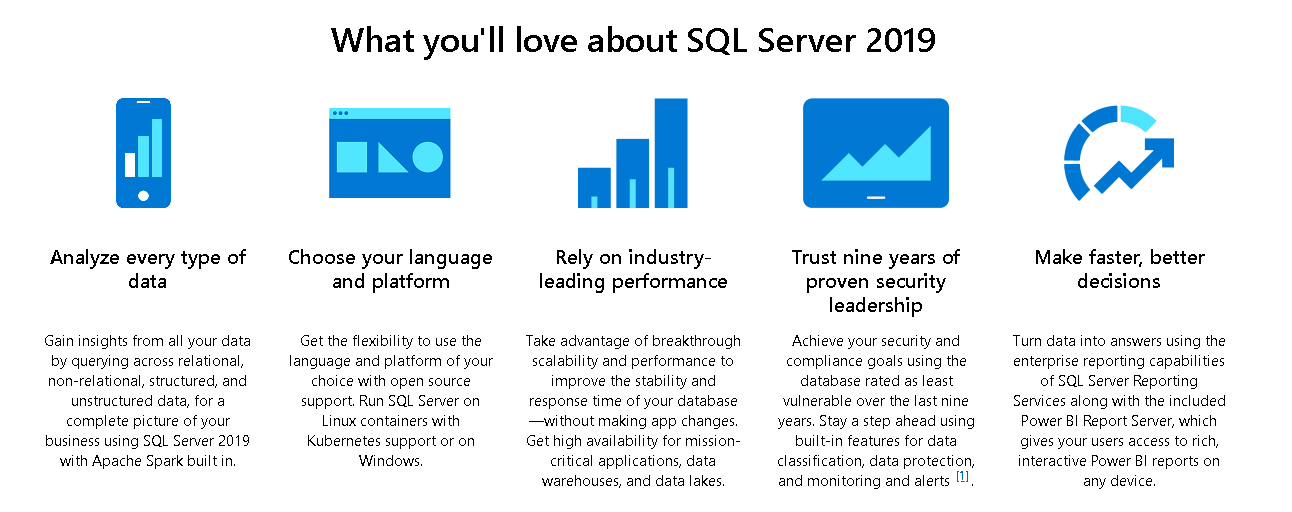 What you'll love about SQL Server 2019

Analyze every type of data

Gain insights from all your data by querying across relational, non-relational, structured, and unstructured data, for a complete picture of your business using SQL Server 2019 with Apache Spark built in.

Choose your language and platform

Get the flexibility to use the language and platform of your choice with open source support. Run SQL Server on Linux containers with Kubernetes support or on Windows.

Rely on industry-leading performance

Take advantage of breakthrough scalability and performance to improve the stability and response time of your database—without making app changes. Get high availability for mission-critical applications, data warehouses, and data lakes.

Trust nine years of proven security leadership

Achieve your security and compliance goals using the database rated as least vulnerable over the last nine years. Stay a step ahead using built-in features for data classification, data protection, and monitoring and alerts [1].

Make faster, better decisions

Turn data into answers using the enterprise reporting capabilities of SQL Server Reporting Services along with the included Power BI Report Server, which gives your users access to rich, interactive Power BI reports on any device.